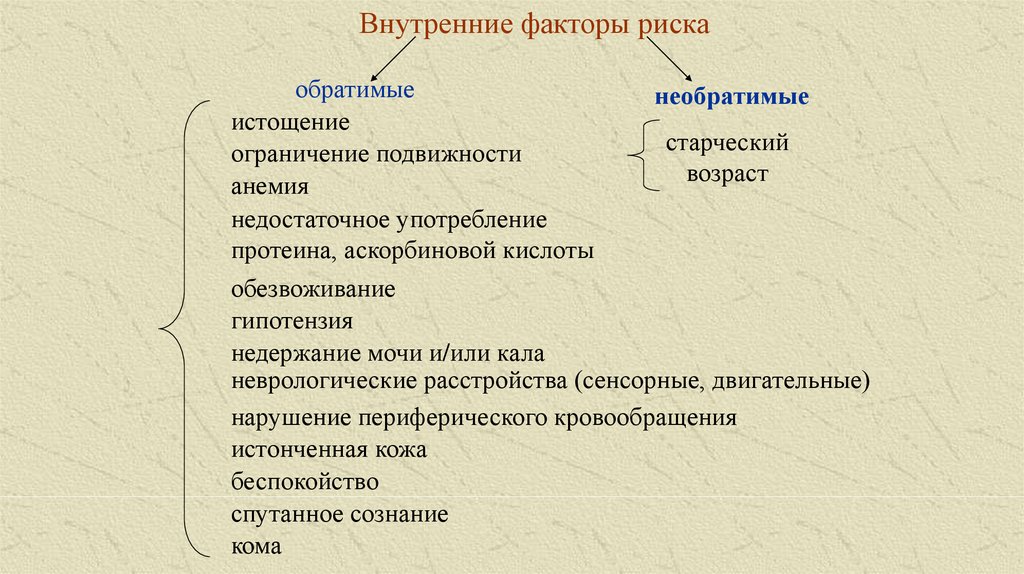 Внутренние факторы риска

обратимые

истощение
ограничение подвижности
анемия
недостаточное употребление протеина, аскорбиновой кислоты
обезвоживание
гипотензия
недержание мочи и/или кала
неврологические расстройства (сенсорные, двигательные)
нарушение периферического кровообращения
истонченная кожа
беспокойство
спутанное сознание
кома

необратимые

старческий возраст